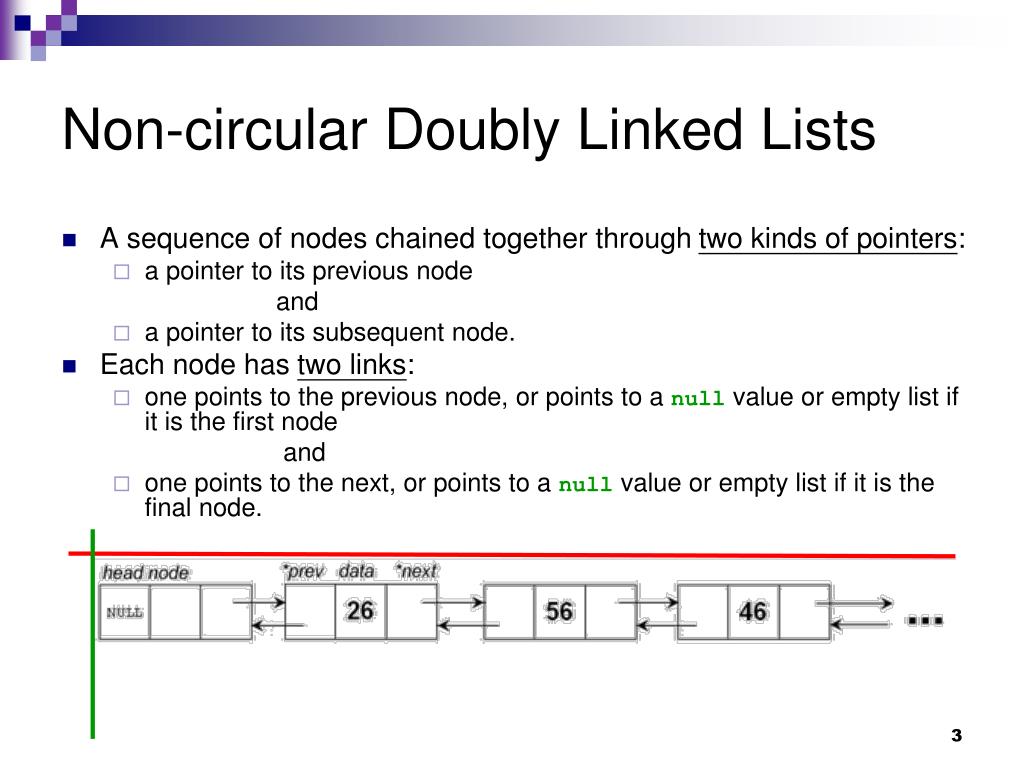 Non-circular Doubly Linked Lists

A sequence of nodes chained together through two kinds of pointers:

a pointer to its previous node

and

a pointer to its subsequent node.

Each node has two links:

one points to the previous node, or points to a null value or empty list if it is the first node

and

one points to the next, or points to a null value or empty list if it is the final node.

head node

*prev data *next

NULL

26

56

46

...

3